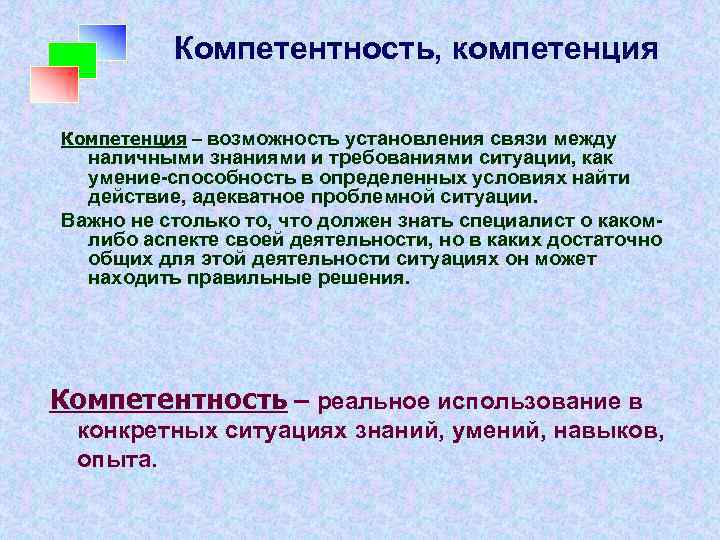 Компетентность, компетенция

Компетенция – возможность установления связи между наличными знаниями и требованиями ситуации, как умение-способность в определенных условиях найти действие, адекватное проблемной ситуации.

Важно не столько то, что должен знать специалист о каком-либо аспекте своей деятельности, но в каких достаточно общих для этой деятельности ситуациях он может находить правильные решения.

Компетентность – реальное использование в конкретных ситуациях знаний, умений, навыков, опыта.